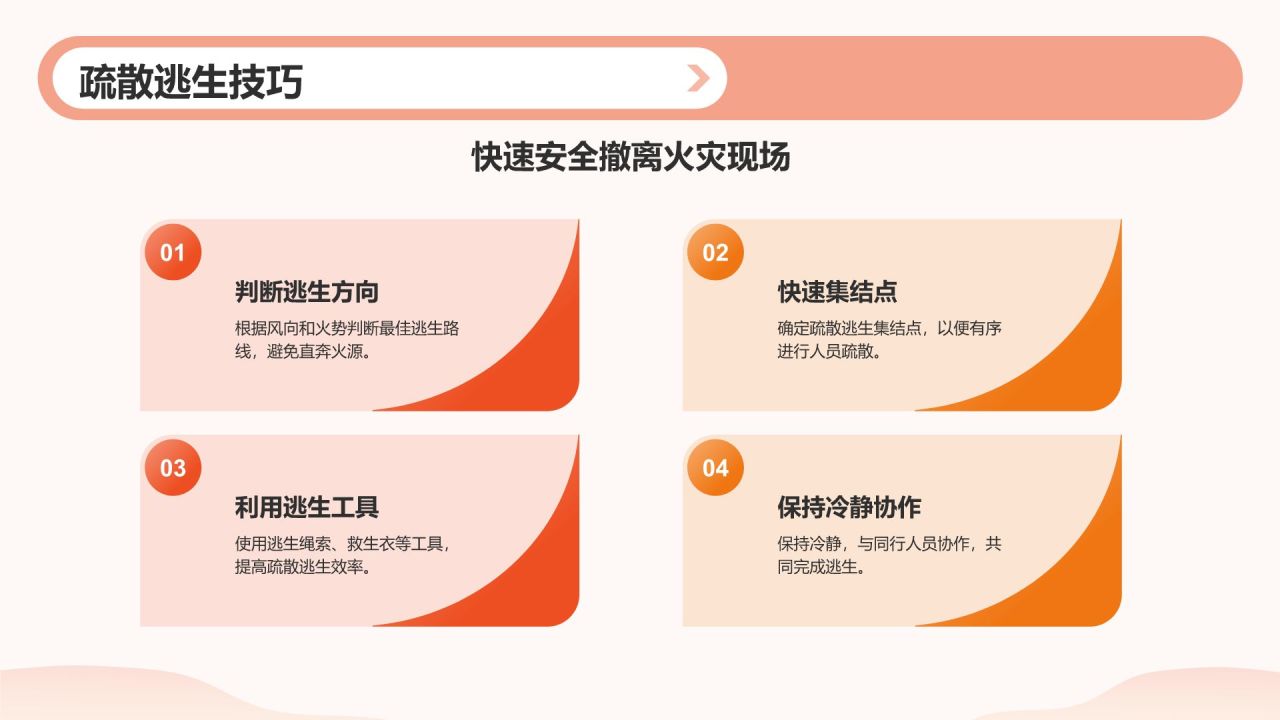 疏散逃生技巧

快速安全撤离火灾现场

01

判断逃生方向

根据风向和火势判断最佳逃生路线，避免直奔火源。

02

快速集结点

确定疏散逃生集结点，以便有序进行人员疏散。

03

利用逃生工具

使用逃生绳索、救生衣等工具，提高疏散逃生效率。

04

保持冷静协作

保持冷静，与同行人员协作，共同完成逃生。